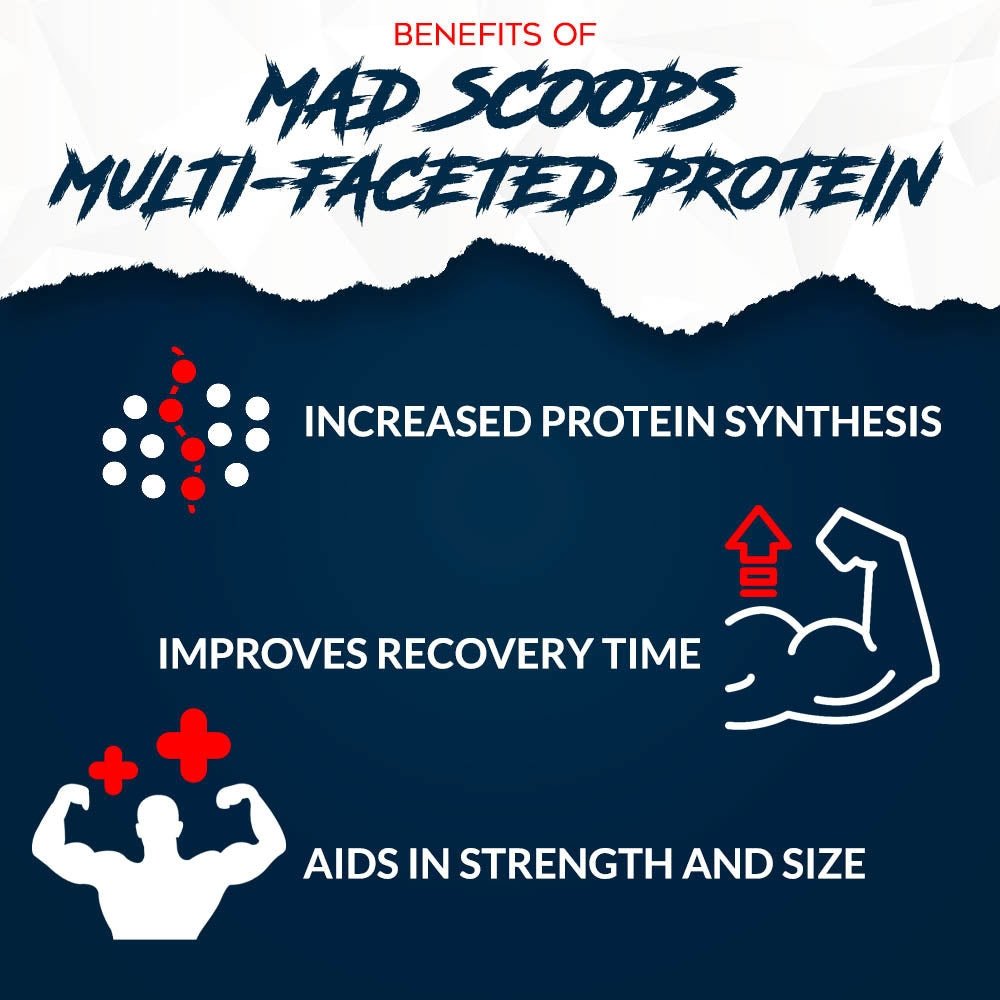 BENEFITS OF
MAD SCOOPS
MULTI-FACETED PROTEIN

INCREASED PROTEIN SYNTHESIS

IMPROVES RECOVERY TIME

AIDS IN STRENGTH AND SIZE